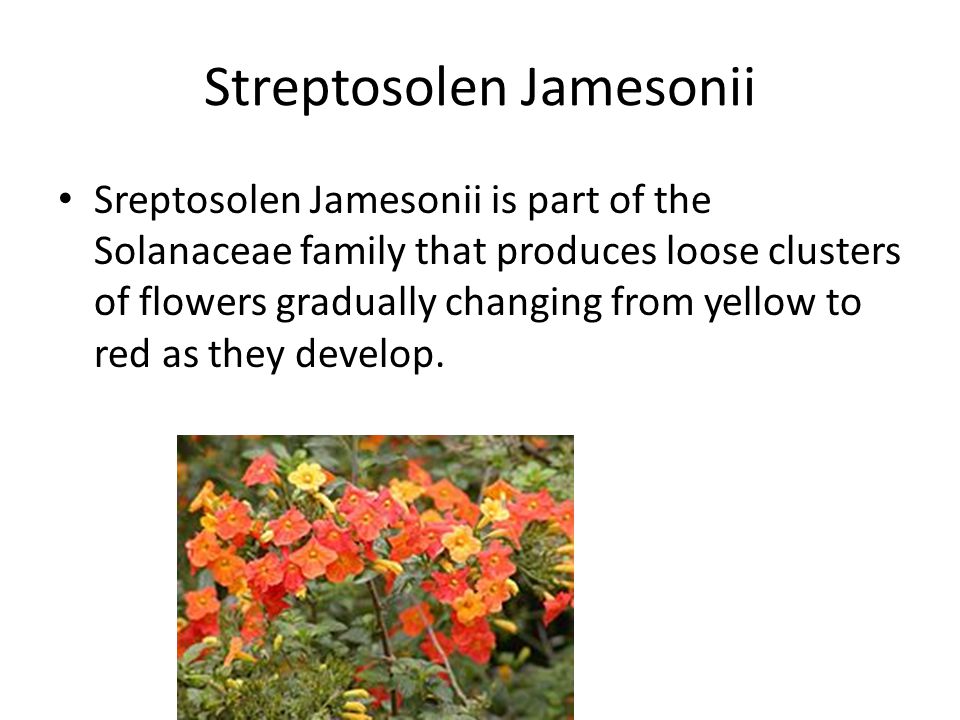 Streptosolen Jamesonii

• Sreptosolen Jamesonii is part of the Solanaceae family that produces loose clusters of flowers gradually changing from yellow to red as they develop.